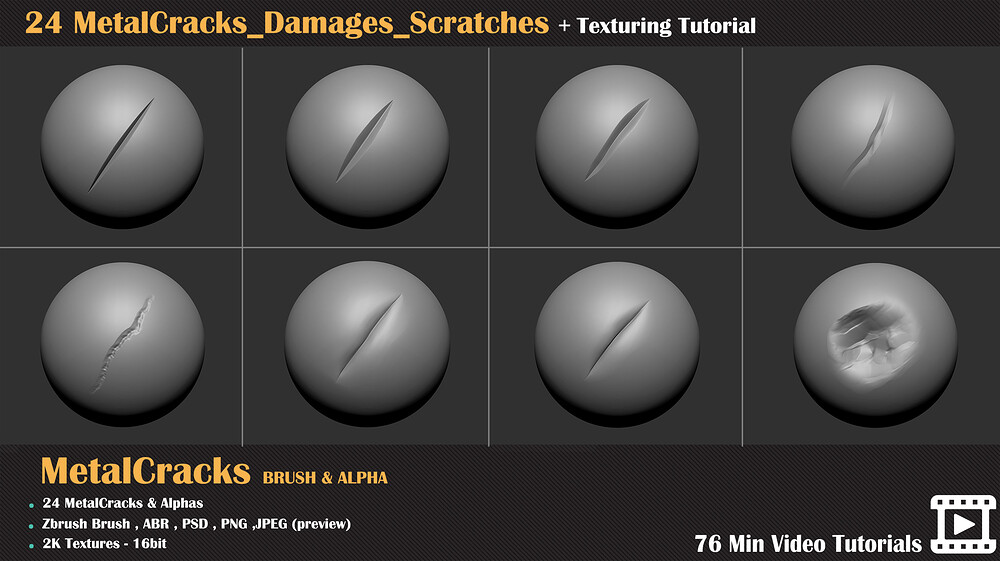 24 MetalCracks_Damages_Scratches + Texturing Tutorial

MetalCracks BRUSH & ALPHA

- 24 MetalCracks & Alphas
- Zbrush Brush , ABR , PSD , PNG ,JPEG (preview)
- 2K Textures - 16bit

76 Min Video Tutorials